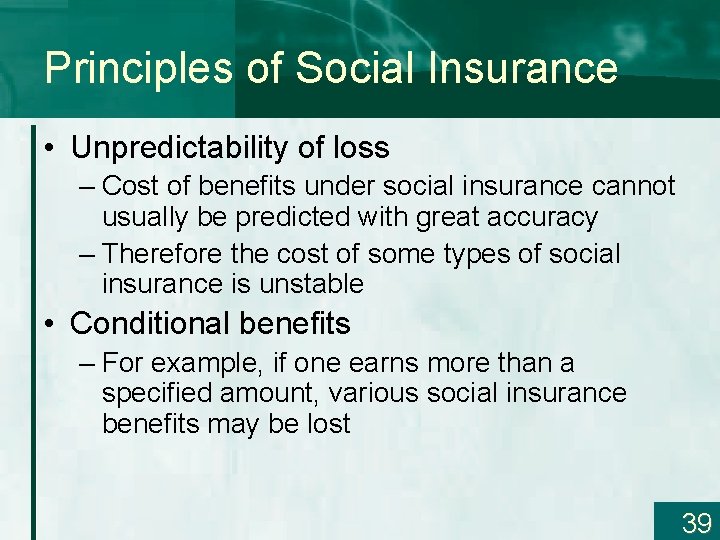 Principles of Social Insurance

• Unpredictability of loss
– Cost of benefits under social insurance cannot usually be predicted with great accuracy
– Therefore the cost of some types of social insurance is unstable

• Conditional benefits
– For example, if one earns more than a specified amount, various social insurance benefits may be lost

39